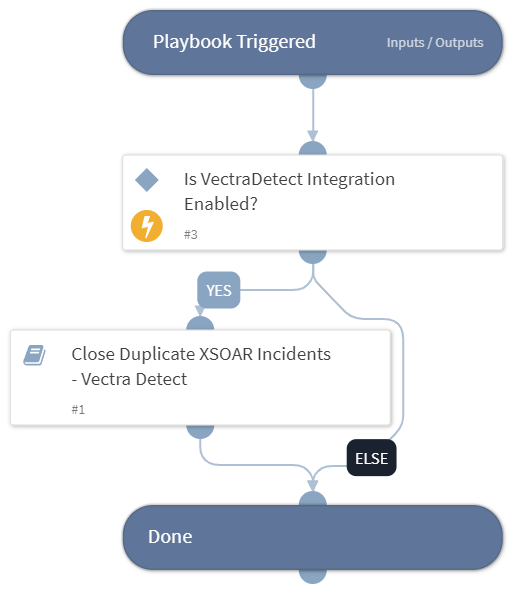 Playbook Triggered

Inputs / Outputs

Is VectraDetect Integration Enabled?

#3

YES

Close Duplicate XSOAR Incidents - Vectra Detect

#1

ELSE

Done